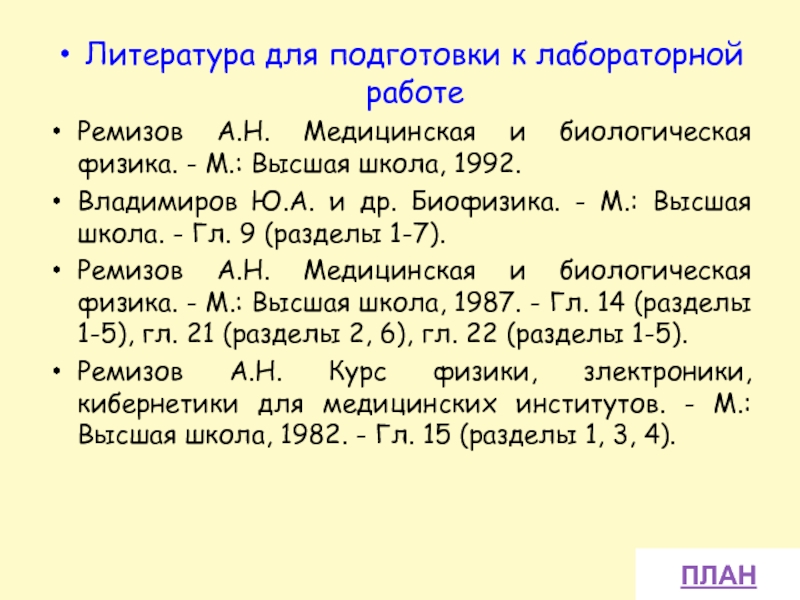 • Литература для подготовки к лабораторной работе

• Ремизов А.Н. Медицинская и биологическая физика. - М.: Высшая школа, 1992.

• Владимиров Ю.А. и др. Биофизика. - М.: Высшая школа. - Гл. 9 (разделы 1-7).

• Ремизов А.Н. Медицинская и биологическая физика. - М.: Высшая школа, 1987. - Гл. 14 (разделы 1-5), гл. 21 (разделы 2, 6), гл. 22 (разделы 1-5).

• Ремизов А.Н. Курс физики, злектроники, кибернетики для медицинских институтов. - М.: Высшая школа, 1982. - Гл. 15 (разделы 1, 3, 4).

ПЛАН